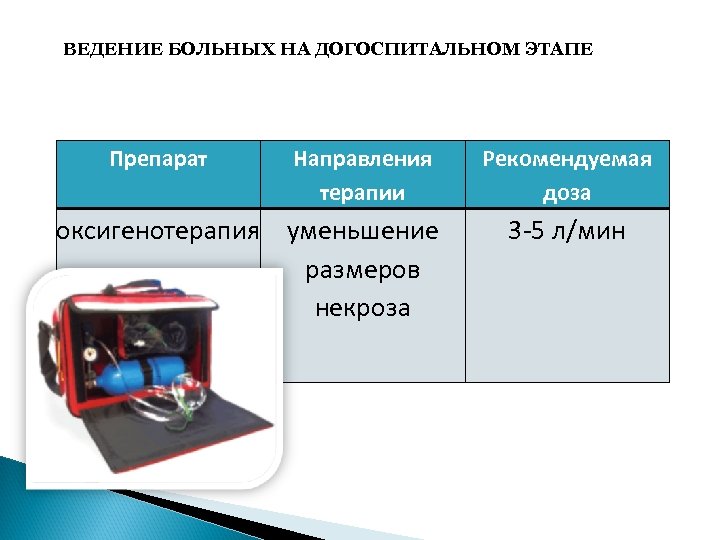 ВЕДЕНИЕ БОЛЬНЫХ НА ДОГОСПИТАЛЬНОМ ЭТАПЕ

| Препарат | Направления терапии | Рекомендуемая доза |
|---|---|---|
| оксигенотерапия | уменьшение размеров некроза | 3-5 л/мин |